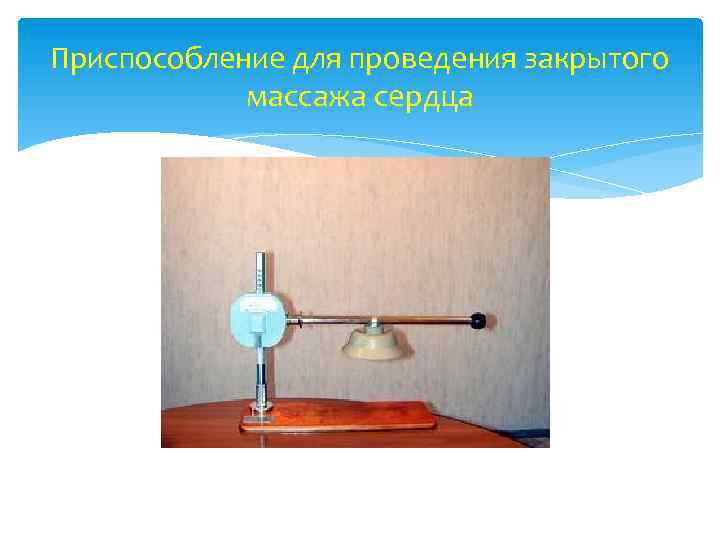 Приспособление для проведения закрытого массажа сердца